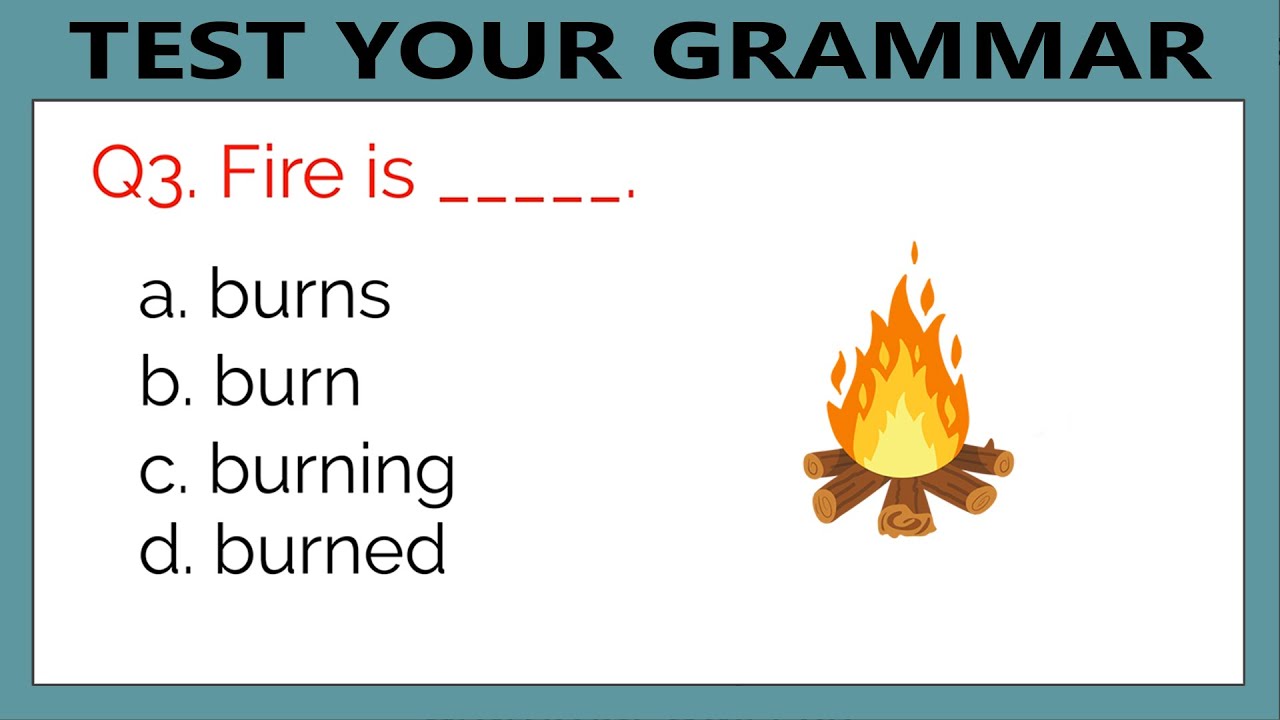 TEST YOUR GRAMMAR

Q3. Fire is _____.

a. burns
b. burn
c. burning
d. burned